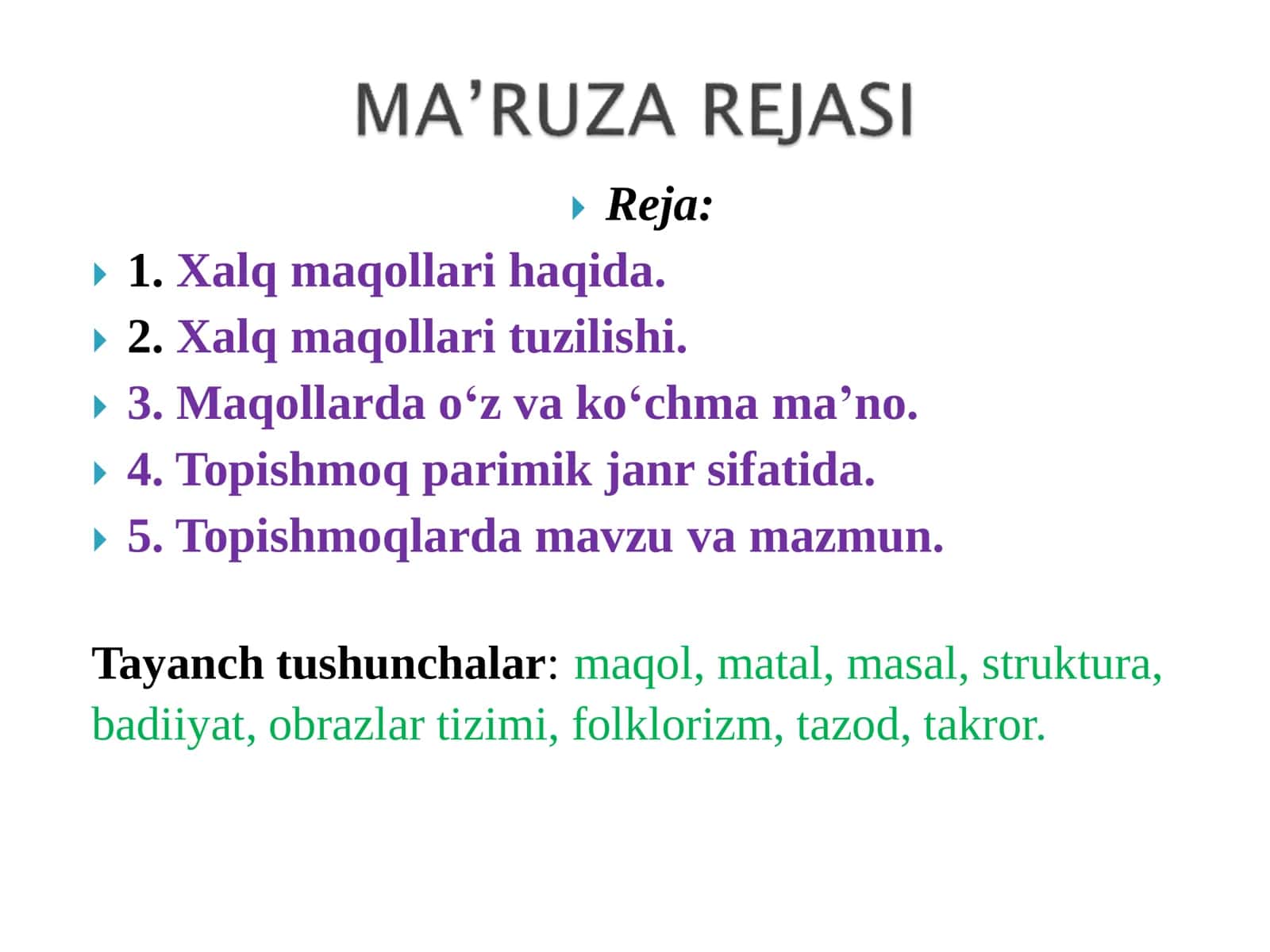 MA’RUZA REJASI

Reja:

1. Xalq maqollari haqida.

2. Xalq maqollari tuzilishi.

3. Maqollarda o‘z va ko‘chma ma’no.

4. Topishmoq parimik janr sifatida.

5. Topishmoqlarda mavzu va mazmun.

Tayanch tushunchalar: maqol, matal, masal, struktura, badiiyat, obrazlar tizimi, folklorizm, tazod, takror.